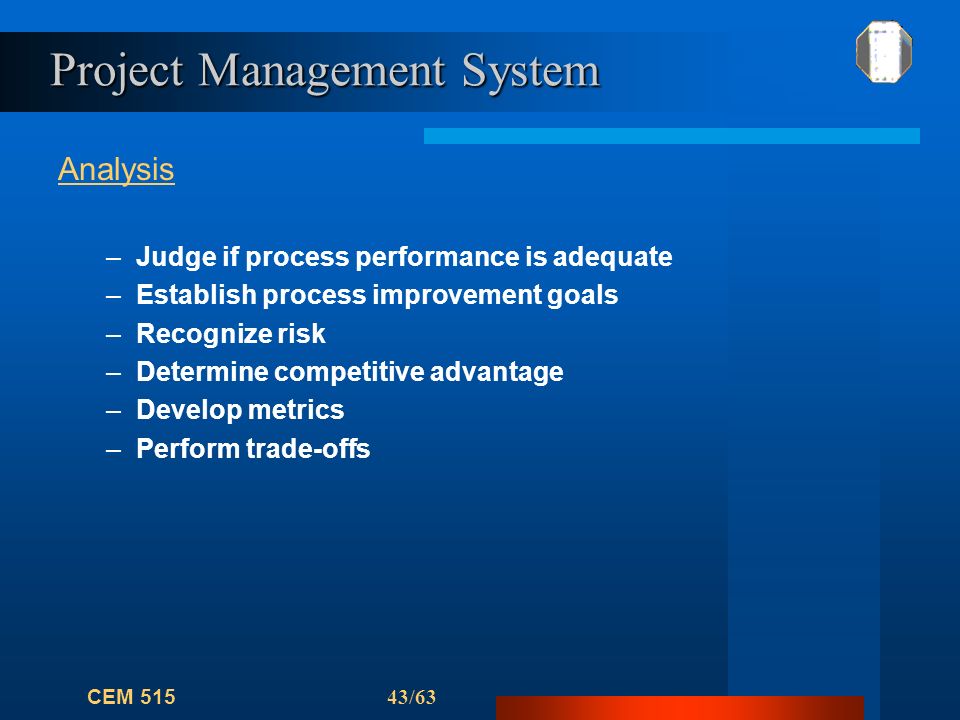 Project Management System

Analysis

– Judge if process performance is adequate
– Establish process improvement goals
– Recognize risk
– Determine competitive advantage
– Develop metrics
– Perform trade-offs

CEM 515

43/63